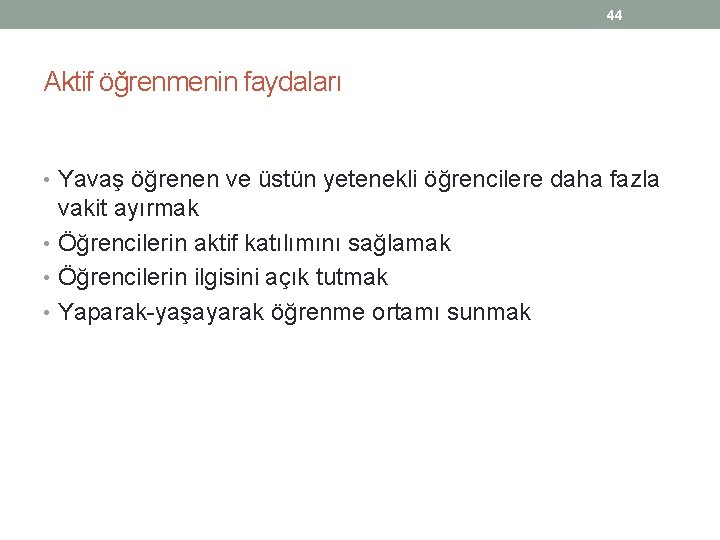 44

Aktif öğrenmenin faydaları

• Yavaş öğrenen ve üstün yetenekli öğrencilere daha fazla vakit ayırmak
• Öğrencilerin aktif katılımını sağlamak
• Öğrencilerin ilgisini açık tutmak
• Yaparak-yaşayarak öğrenme ortamı sunmak